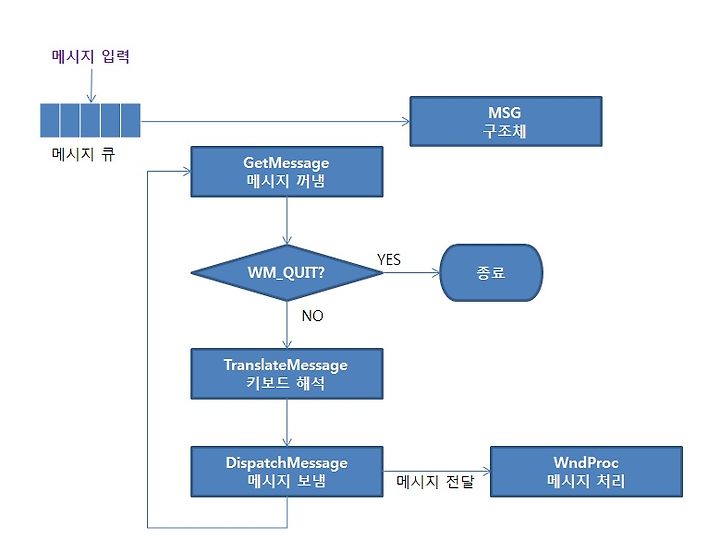 메시지 입력

메시지 큐

MSG
구조체

GetMessage
메시지 꺼냄

WM_QUIT?

YES

종료

NO

TranslateMessage
키보드 해석

DispatchMessage
메시지 보냄

메시지 전달

WndProc
메시지 처리